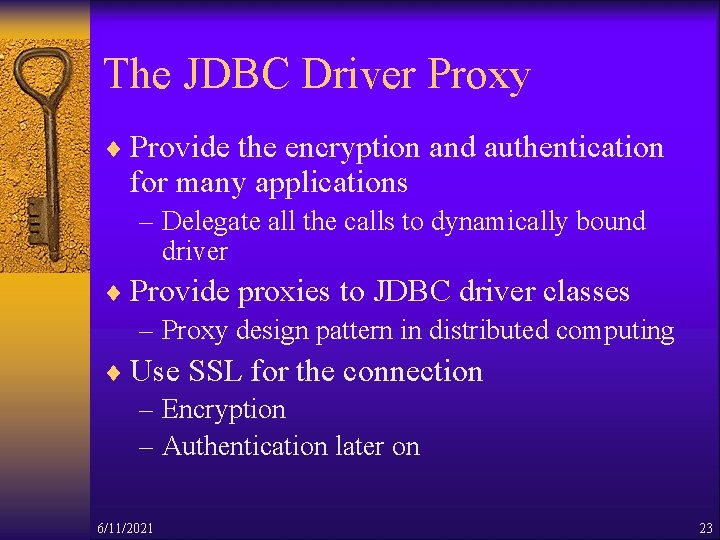 The JDBC Driver Proxy

♦ Provide the encryption and authentication for many applications
– Delegate all the calls to dynamically bound driver

♦ Provide proxies to JDBC driver classes
– Proxy design pattern in distributed computing

♦ Use SSL for the connection
– Encryption
– Authentication later on

6/11/2021

23